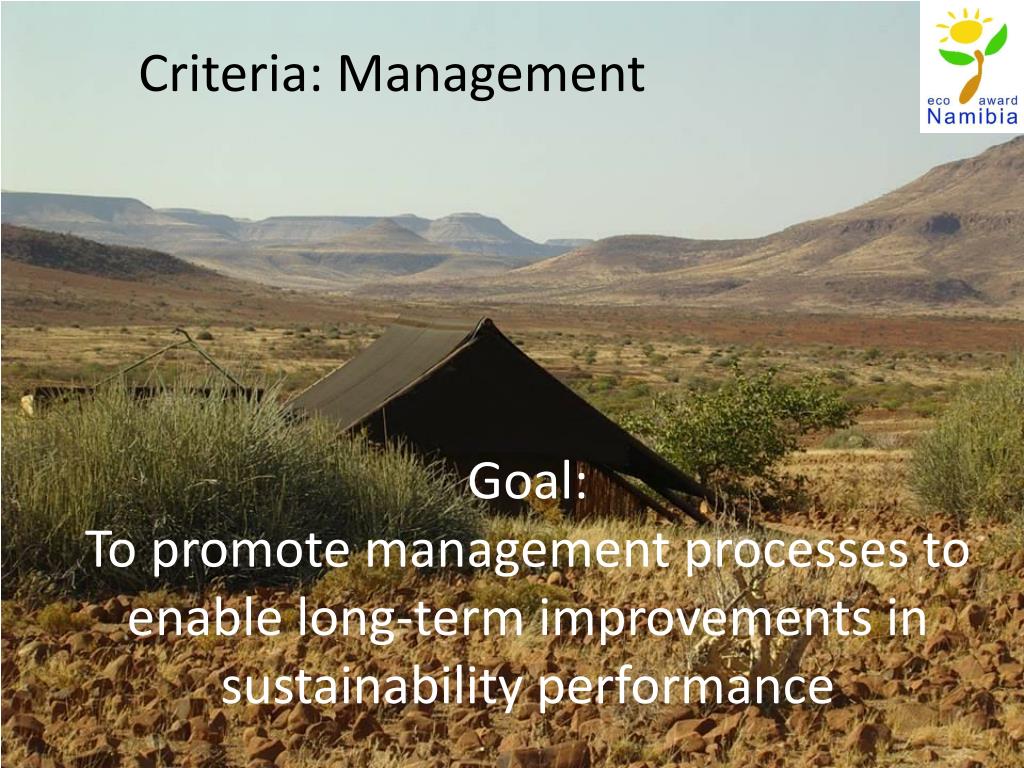 Criteria: Management

eco award Namibia

Goal:
To promote management processes to enable long-term improvements in sustainability performance